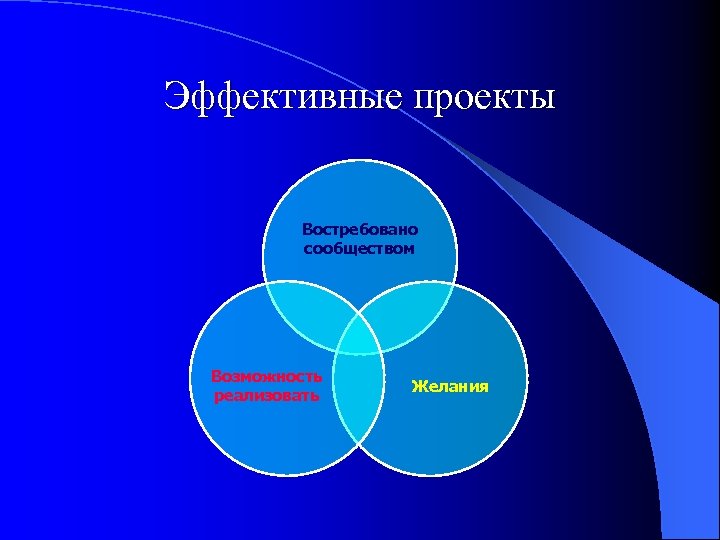 Эффективные проекты

Востребовано сообществом

Возможность реализовать

Желания